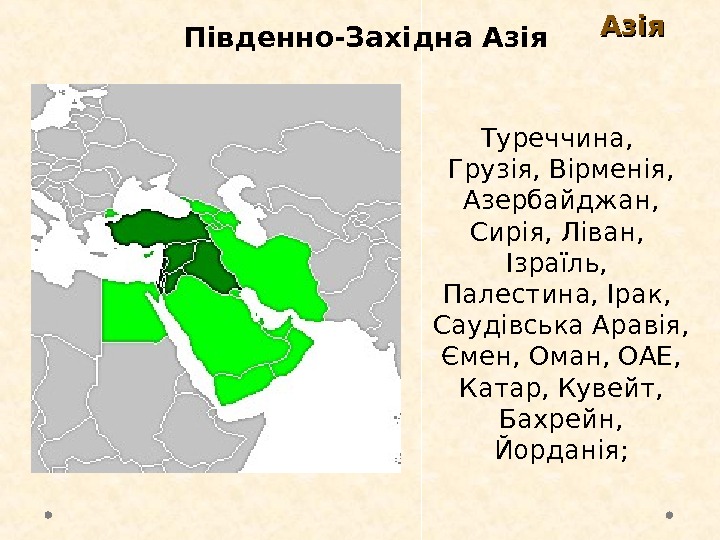 Південно-Західна Азія

Азія

Туреччина, Грузія, Вірменія, Азербайджан, Сирія, Ліван, Ізраїль, Палестина, Ірак, Саудівська Аравія, Ємен, Оман, ОАЕ, Катар, Кувейт, Бахрейн, Йорданія;